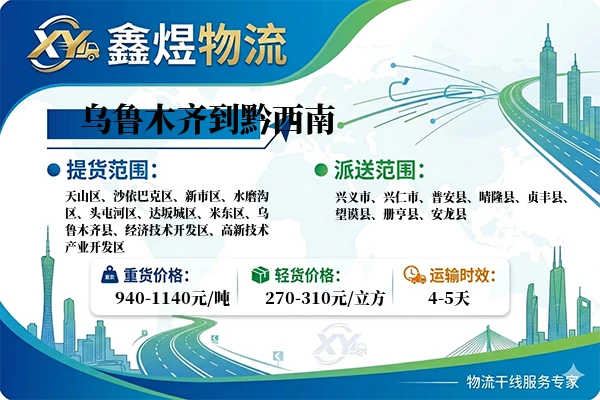 XY 鑫煜物流

乌鲁木齐到黔西南

提货范围：

天山区、沙依巴克区、新市区、水磨沟区、头屯河区、达坂城区、米东区、乌鲁木齐县、经济技术开发区、高新技术产业开发区

派送范围：

兴义市、兴仁市、普安县、晴隆县、贞丰县、望谟县、册亨县、安龙县

重货价格：
940-1140元/吨

轻货价格：
270-310元/立方

运输时效：
4-5天

XY

物流干线服务专家